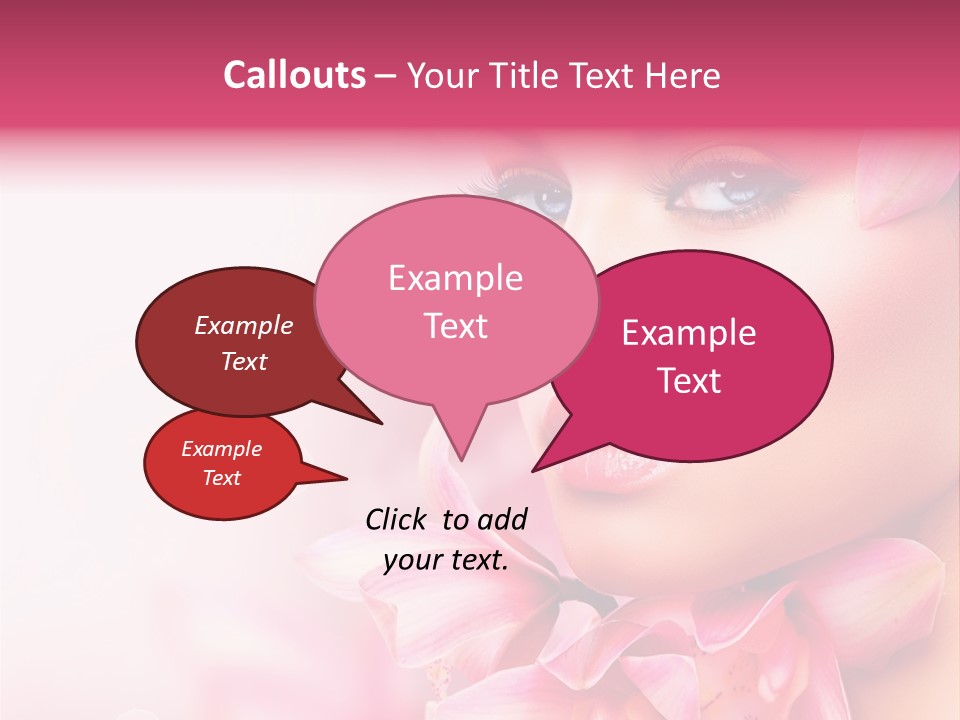 Callouts – Your Title Text Here

Example Text

Example Text

Example Text

Example Text

Click to add your text.